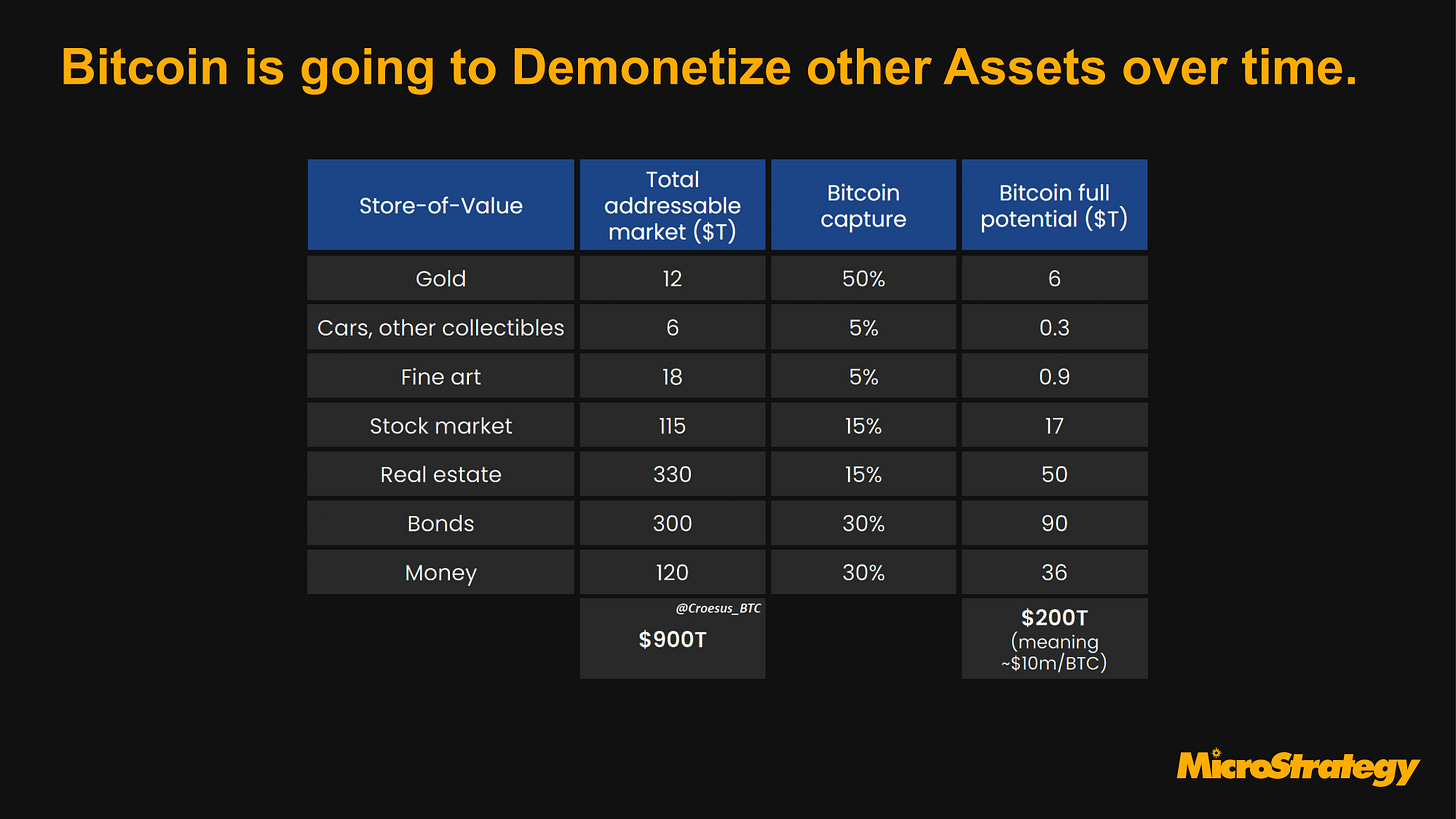 Bitcoin is going to Demonetize other Assets over time.

| Store-of-Value | Total addressable market ($T) | Bitcoin capture | Bitcoin full potential ($T) |
|---|---|---|---|
| Gold | 12 | 50% | 6 |
| Cars, other collectibles | 6 | 5% | 0.3 |
| Fine art | 18 | 5% | 0.9 |
| Stock market | 115 | 15% | 17 |
| Real estate | 330 | 15% | 50 |
| Bonds | 300 | 30% | 90 |
| Money | 120 | 30% | 36 |
| | @Croesus_BTC $900T | | $200T (meaning ~$10m/BTC) |

MicroStrategy